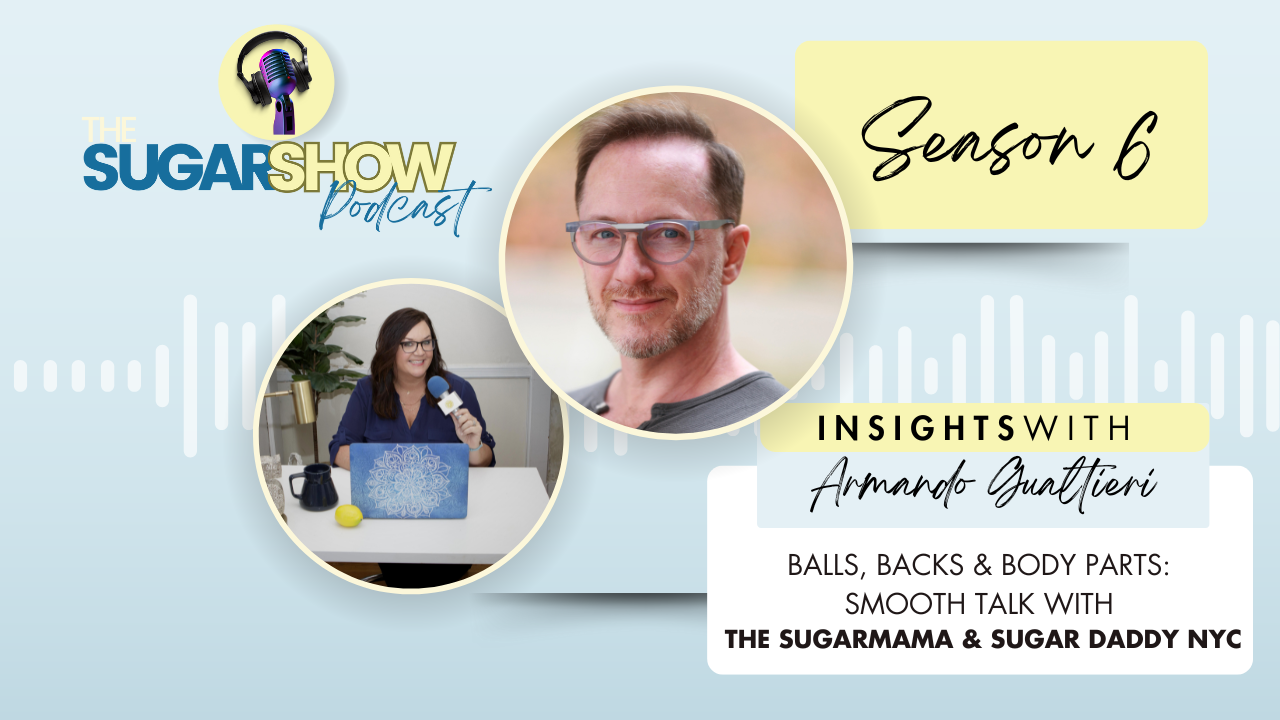 THE SUGARSHOW Podcast

Season 6

INSIGHTS WITH Armando Gualtieri

BALLS, BACKS & BODY PARTS: SMOOTH TALK WITH THE SUGARMAMA & SUGAR DADDY NYC